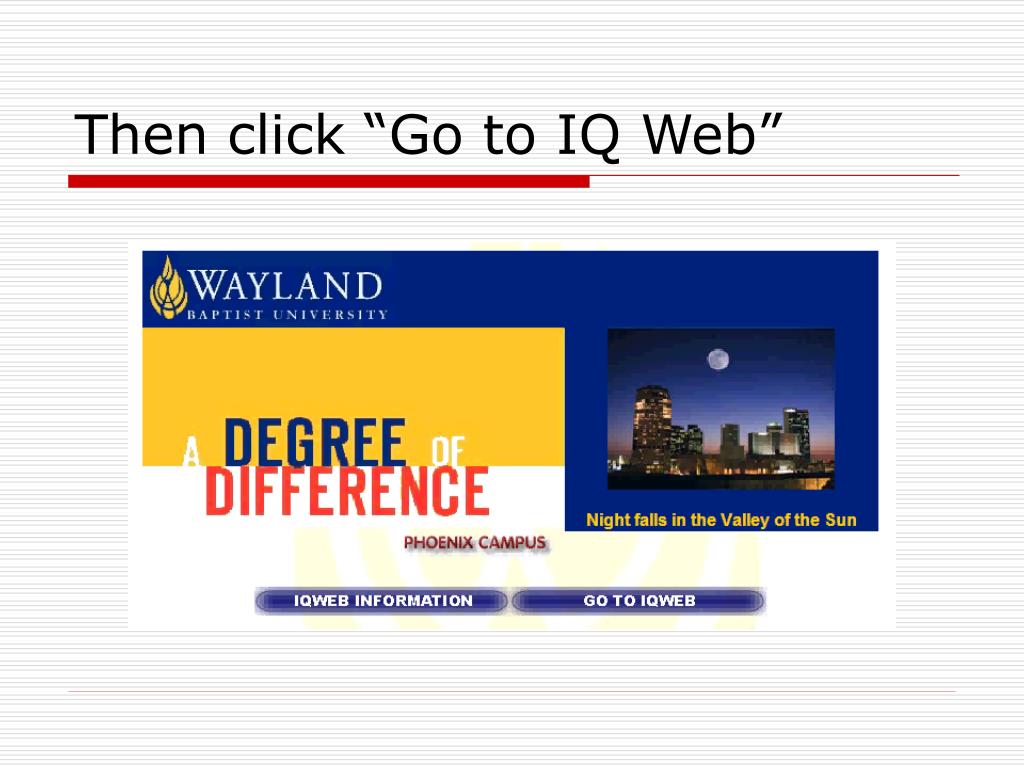 Then click “Go to IQ Web”

WAYLAND
BAPTIST UNIVERSITY

A DEGREE OF DIFFERENCE

PHOENIX CAMPUS

Night falls in the Valley of the Sun

IQWEB INFORMATION

GO TO IQWEB